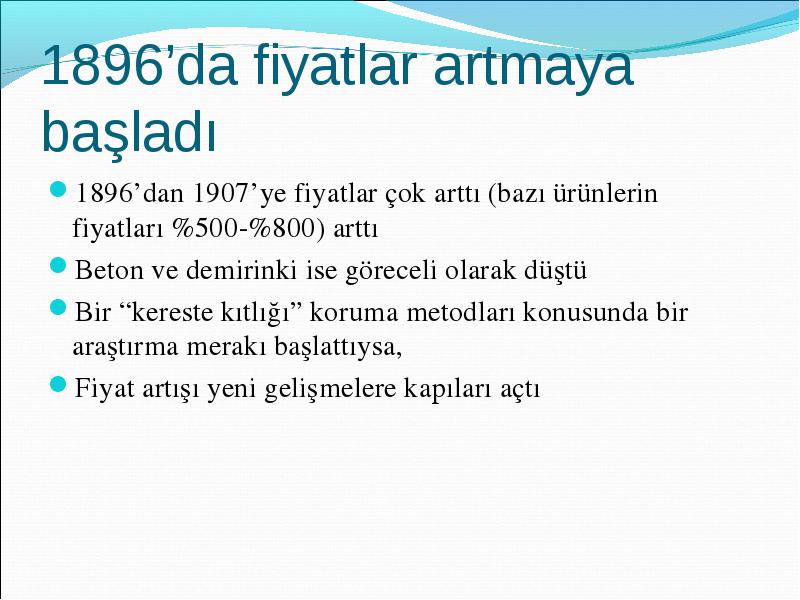 1896’da fiyatlar artmaya başladı

1896’dan 1907’ye fiyatlar çok arttı (bazı ürünlerin fiyatları %500-%800) arttı

Beton ve demirinki ise göreceli olarak düştü

Bir “kereste kıtlığı” koruma metodları konusunda bir araştırma merakı başlattıysa,

Fiyat artışı yeni gelişmelere kapıları açtı